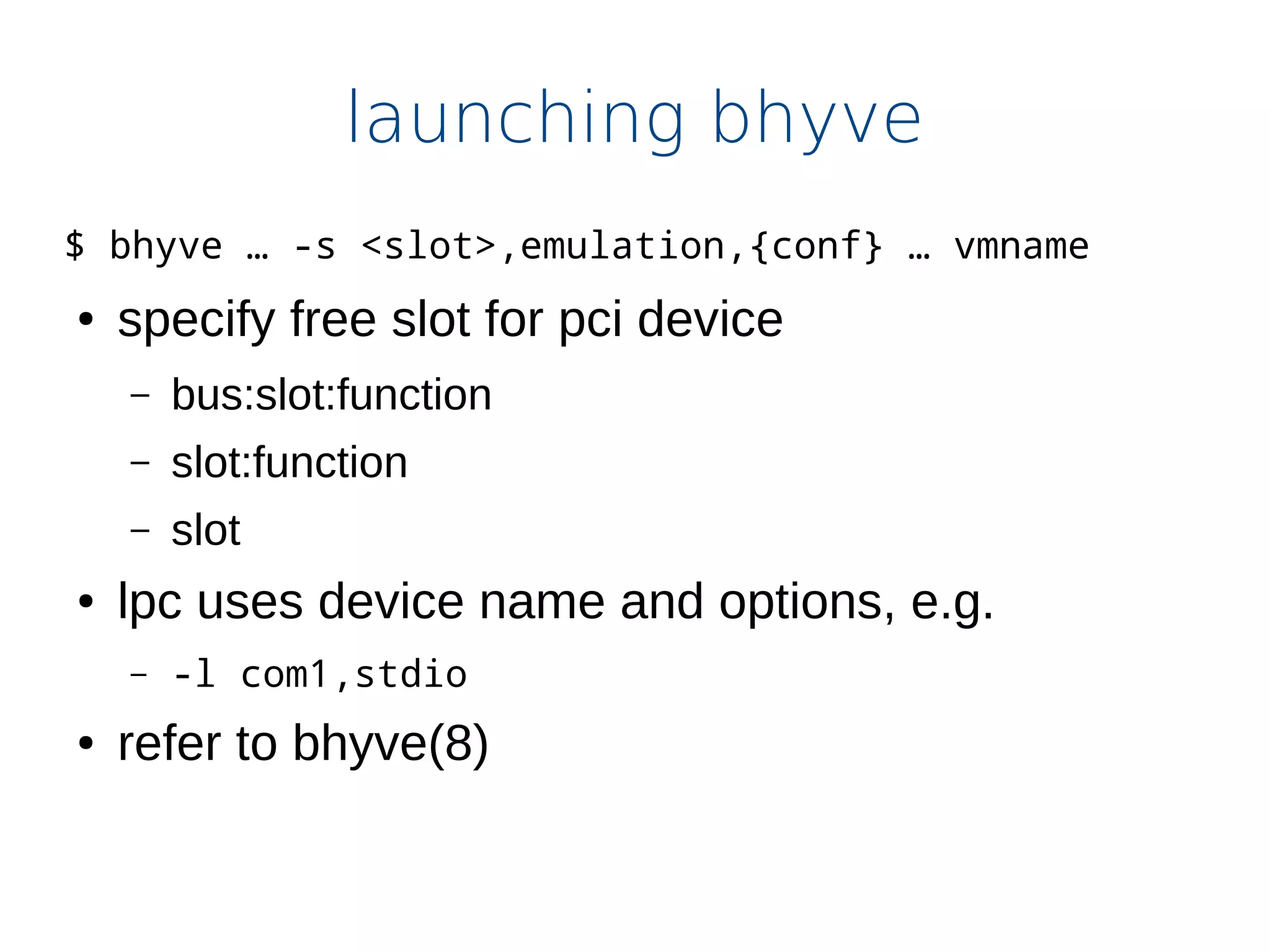 launching bhyve

$ bhyve … -s <slot>,emulation,{conf} … vmname

• specify free slot for pci device
  – bus:slot:function
  – slot:function
  – slot
• lpc uses device name and options, e.g.
  – -l com1,stdio
• refer to bhyve(8)